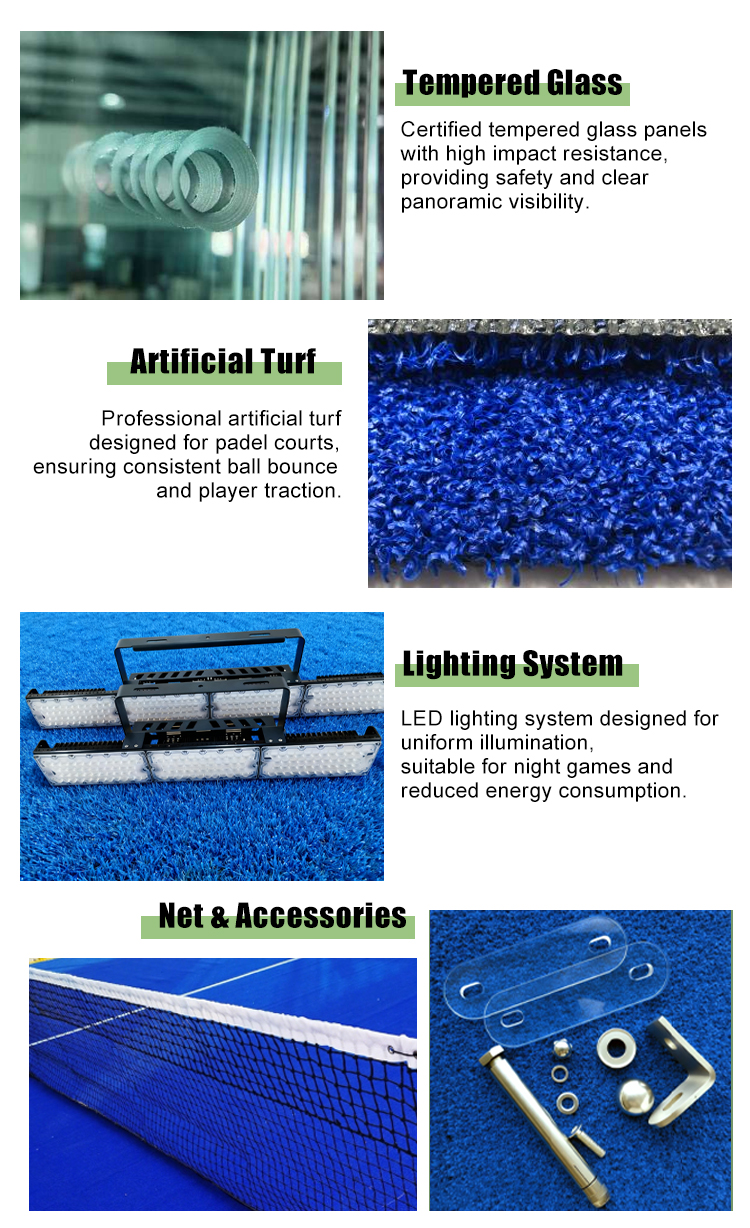 Tempered Glass

Certified tempered glass panels with high impact resistance, providing safety and clear panoramic visibility.

Artificial Turf

Professional artificial turf designed for padel courts, ensuring consistent ball bounce and player traction.

Lighting System

LED lighting system designed for uniform illumination,
suitable for night games and reduced energy consumption.

Net & Accessories